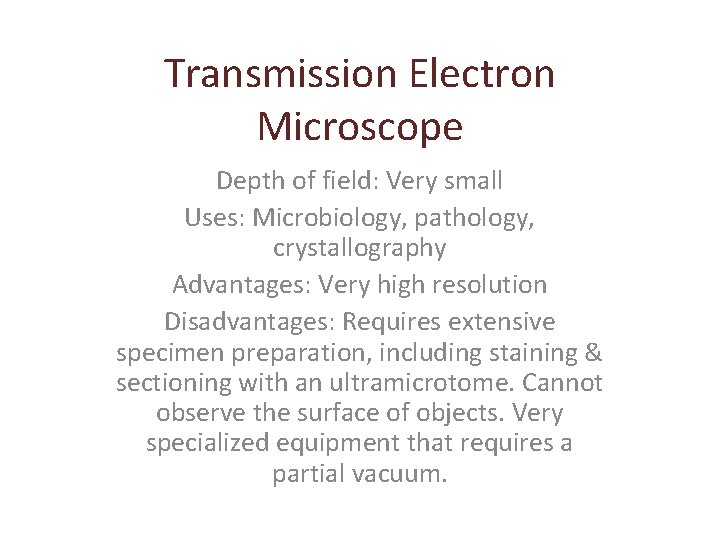 Transmission Electron Microscope

Depth of field: Very small

Uses: Microbiology, pathology, crystallography

Advantages: Very high resolution

Disadvantages: Requires extensive specimen preparation, including staining & sectioning with an ultramicrotome. Cannot observe the surface of objects. Very specialized equipment that requires a partial vacuum.